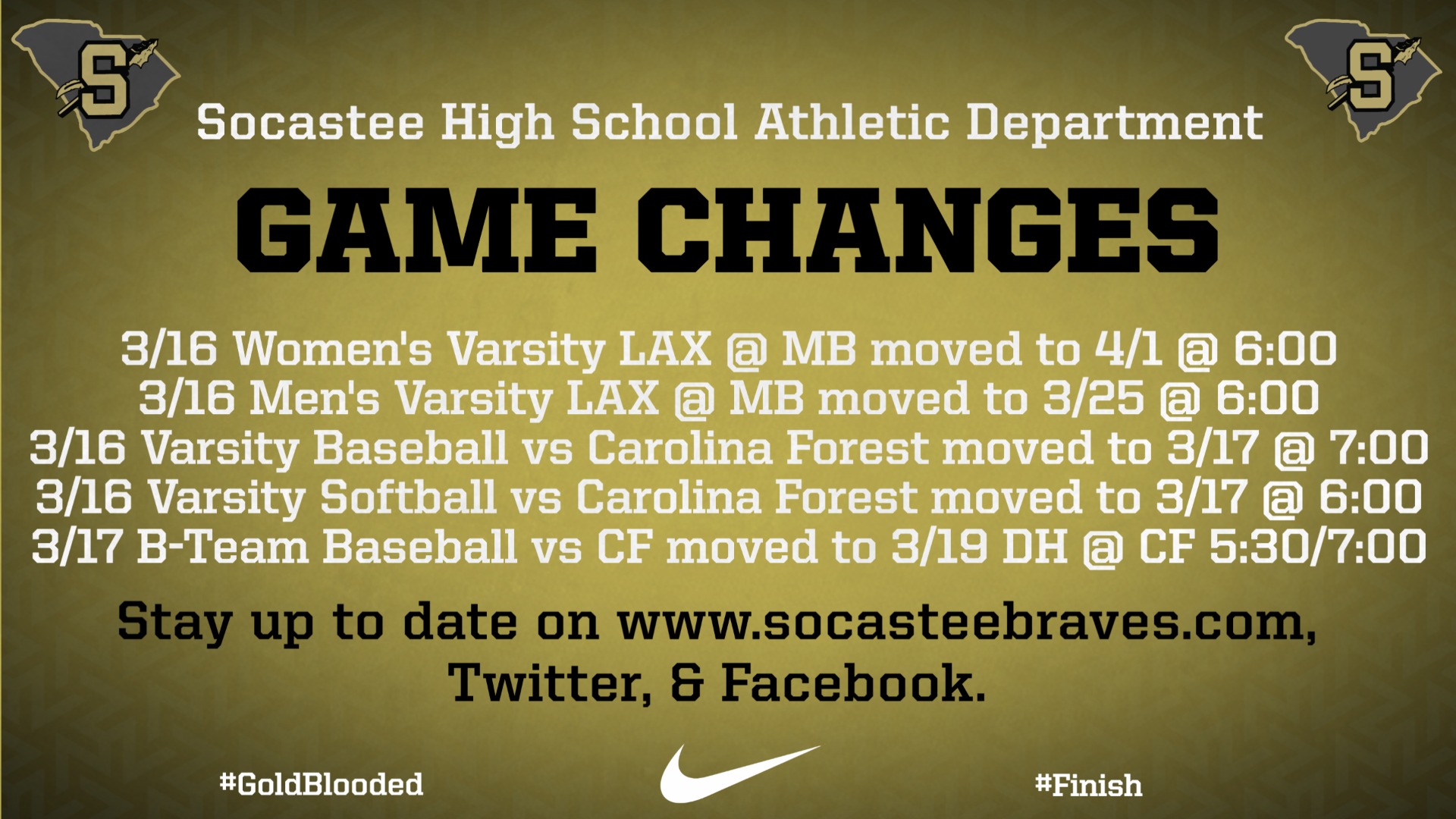 S

S

Socastee High School Athletic Department

GAME CHANGES

3/16 Women's Varsity LAX @ MB moved to 4/1 @ 6:00
3/16 Men's Varsity LAX @ MB moved to 3/25 @ 6:00
3/16 Varsity Baseball vs Carolina Forest moved to 3/17 @ 7:00
3/16 Varsity Softball vs Carolina Forest moved to 3/17 @ 6:00
3/17 B-Team Baseball vs CF moved to 3/19 DH @ CF 5:30/7:00

Stay up to date on www.socasteebraves.com, Twitter, & Facebook.

#GoldBlooded

#Finish